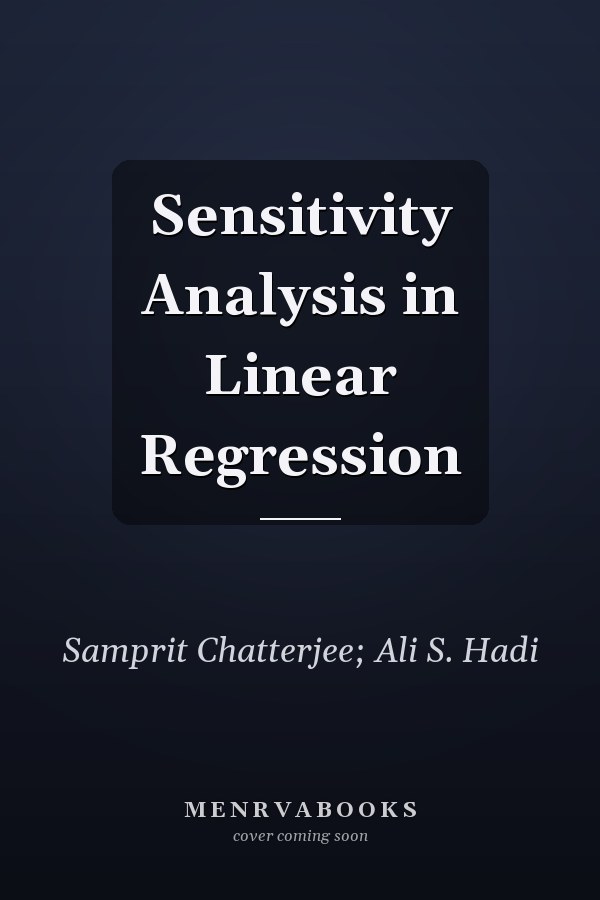 Sensitivity Analysis in Linear Regression

Samprit Chatterjee; Ali S. Hadi

MENRVABOOKS
cover coming soon